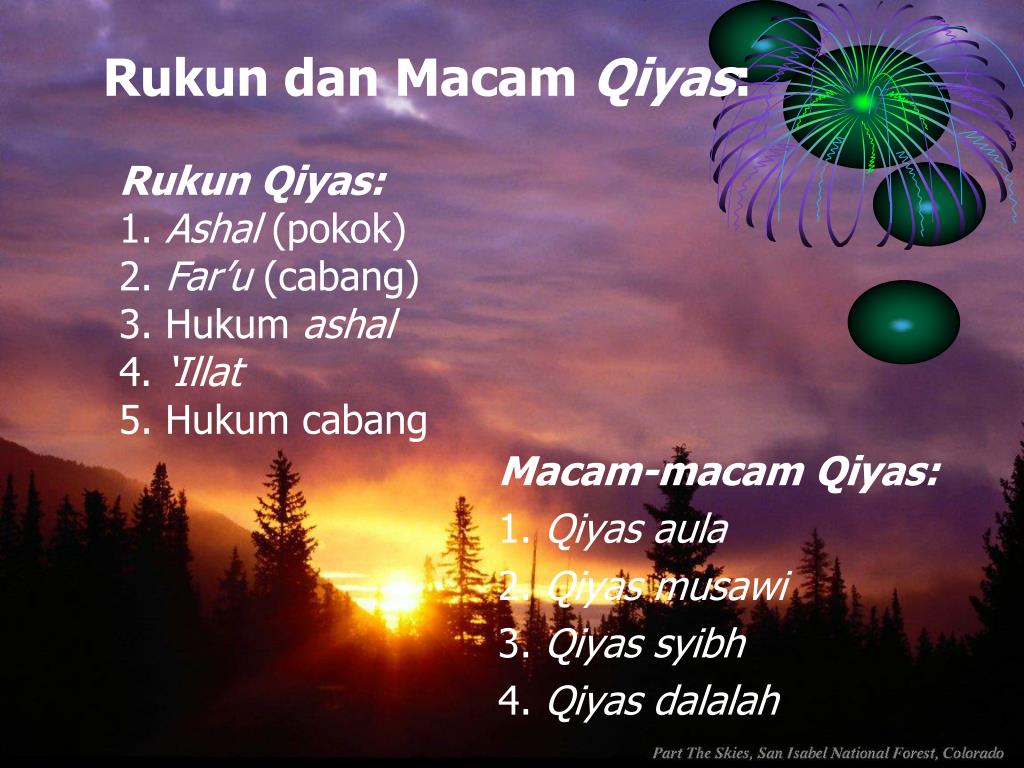 Rukun dan Macam Qiyas:

Rukun Qiyas:
1. Ashal (pokok)
2. Far'u (cabang)
3. Hukum ashal
4. 'Illat
5. Hukum cabang

Macam-macam Qiyas:
1. Qiyas aula
2. Qiyas musawi
3. Qiyas syibh
4. Qiyas dalalah

Part The Skies, San Isabel National Forest, Colorado